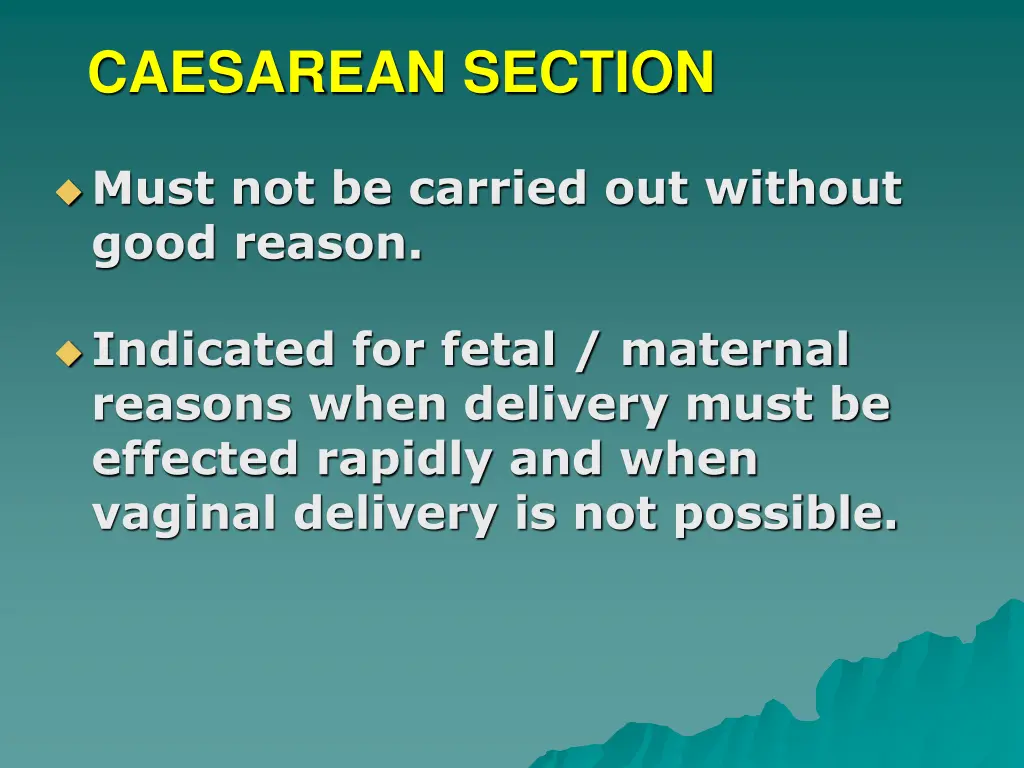 CAESAREAN SECTION

Must not be carried out without good reason.

Indicated for fetal / maternal reasons when delivery must be effected rapidly and when vaginal delivery is not possible.